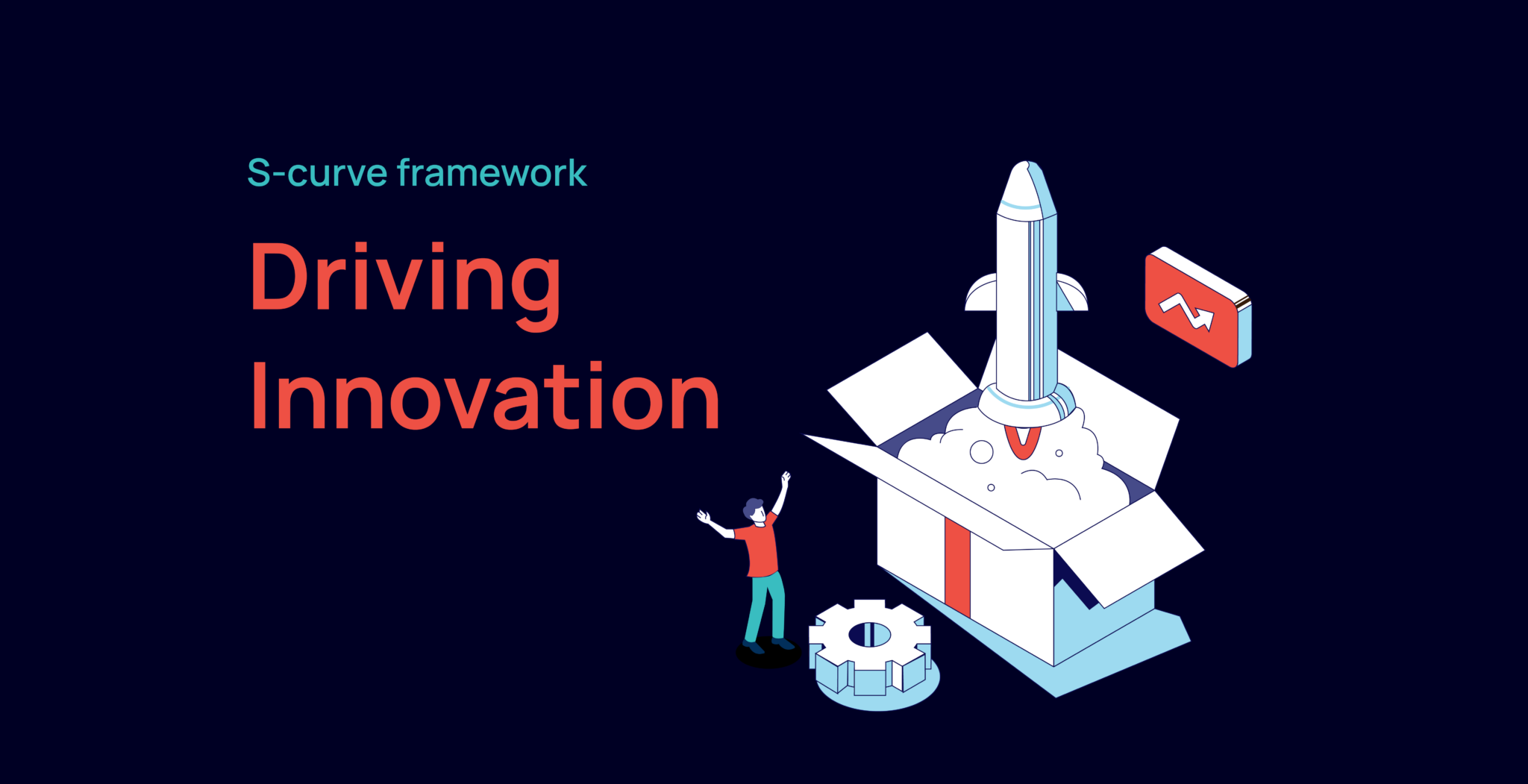 S-curve framework

Driving Innovation